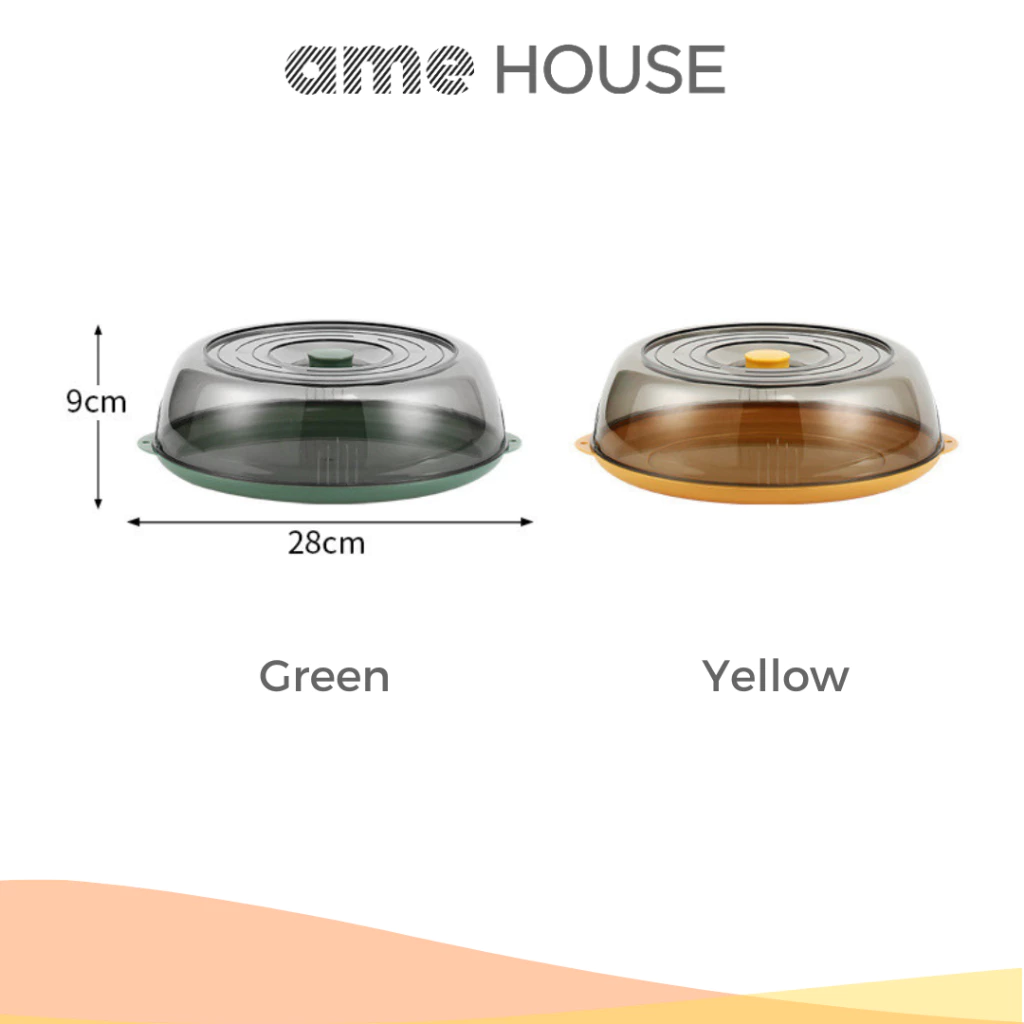 ame HOUSE

9cm

28cm

Green

Yellow